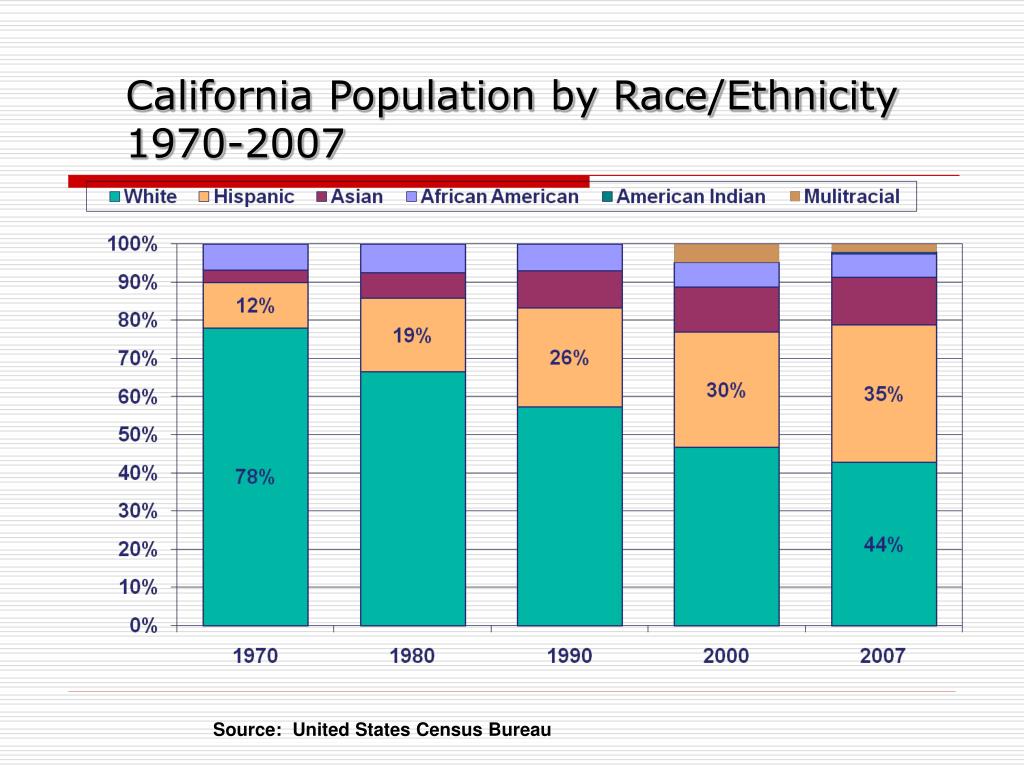 California Population by Race/Ethnicity 1970-2007

White Hispanic Asian African American American Indian Mulitracial

100%
90%
80%
70%
60%
50%
40%
30%
20%
10%
0%

12%
78%
19%
26%
30%
35%
44%

1970 1980 1990 2000 2007

Source: United States Census Bureau